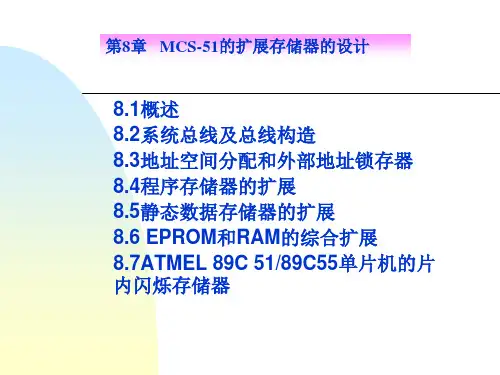 第8章　MCS-51的扩展存储器的设计

8.1概述
8.2系统总线及总线构造
8.3地址空间分配和外部地址锁存器
8.4程序存储器的扩展
8.5静态数据存储器的扩展
8.6 EPROM和RAM的综合扩展
8.7ATMEL 89C 51/89C55单片机的片内闪烁存储器